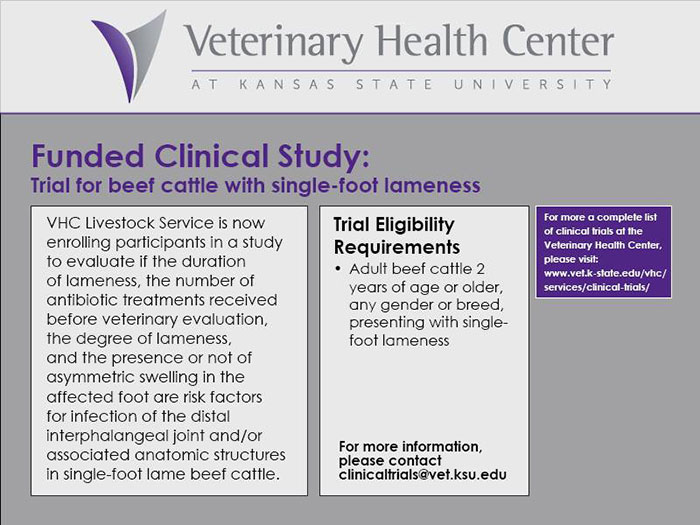 Veterinary Health Center
AT KANSAS STATE UNIVERSITY

Funded Clinical Study:
Trial for beef cattle with single-foot lameness

VHC Livestock Service is now enrolling participants in a study to evaluate if the duration of lameness, the number of antibiotic treatments received before veterinary evaluation, the degree of lameness, and the presence or not of asymmetric swelling in the affected foot are risk factors for infection of the distal interphalangeal joint and/or associated anatomic structures in single-foot lame beef cattle.

Trial Eligibility Requirements
• Adult beef cattle 2 years of age or older, any gender or breed, presenting with single-foot lameness

For more information, please contact clinicaltrials@vet.ksu.edu

For more a complete list of clinical trials at the Veterinary Health Center, please visit: www.vet.k-state.edu/vhc/services/clinical-trials/